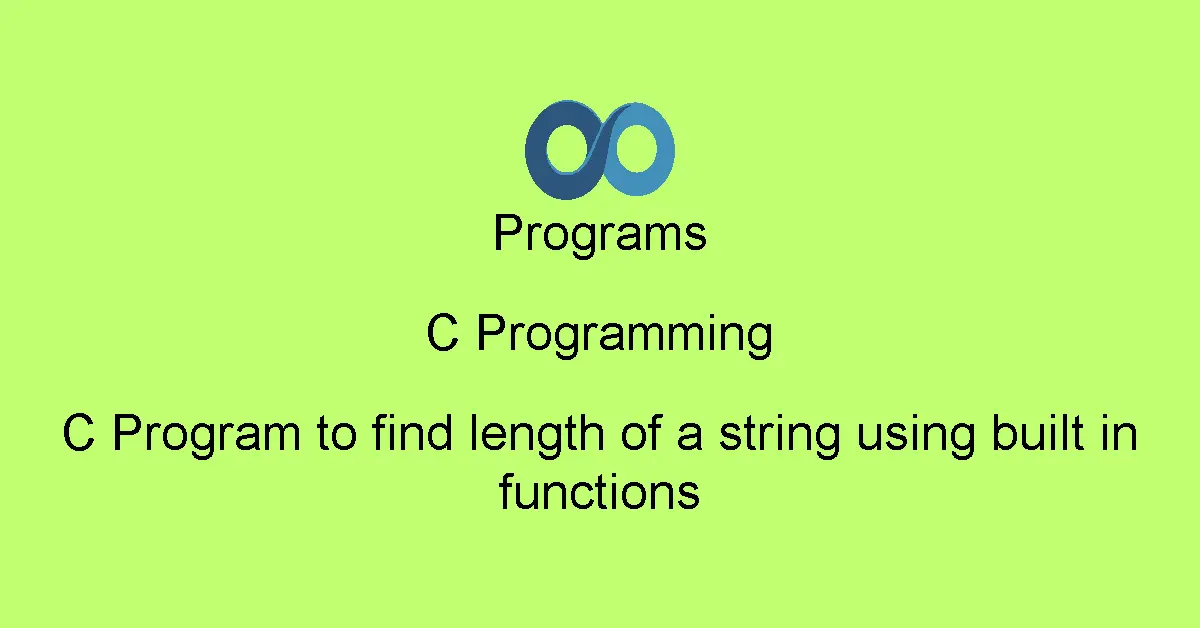 Programs

C Programming

C Program to find length of a string using built in functions